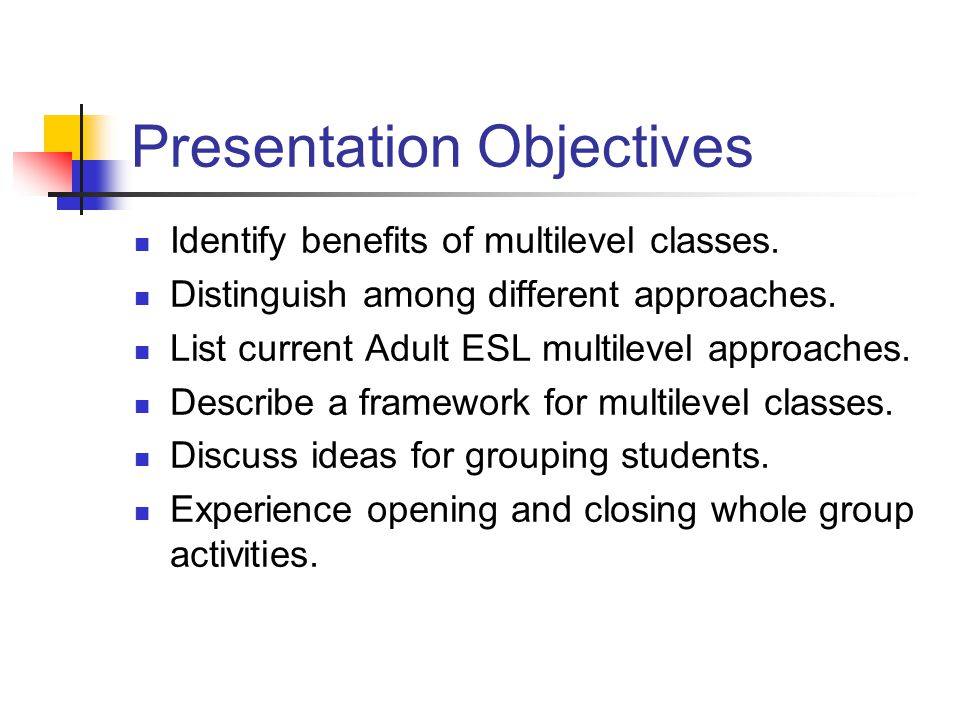 Presentation Objectives

- Identify benefits of multilevel classes.
- Distinguish among different approaches.
- List current Adult ESL multilevel approaches.
- Describe a framework for multilevel classes.
- Discuss ideas for grouping students.
- Experience opening and closing whole group activities.